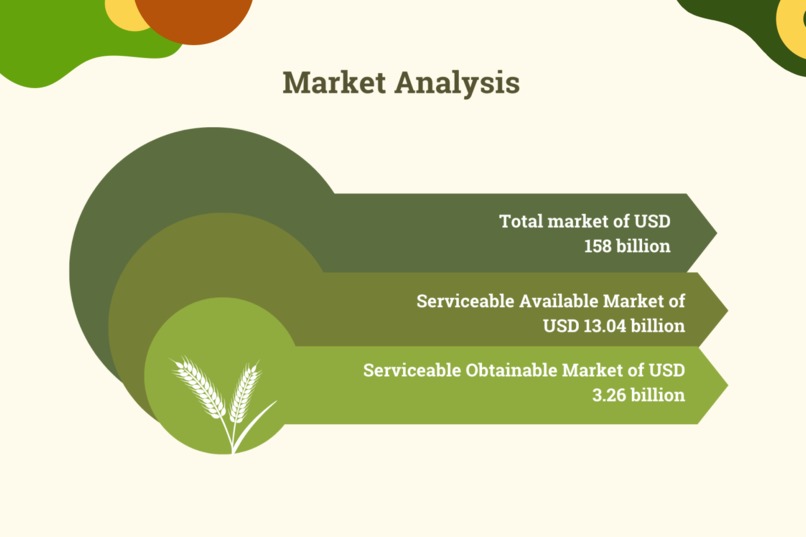 Market Analysis

Total market of USD 158 billion

Serviceable Available Market of USD 13.04 billion

Serviceable Obtainable Market of USD 3.26 billion